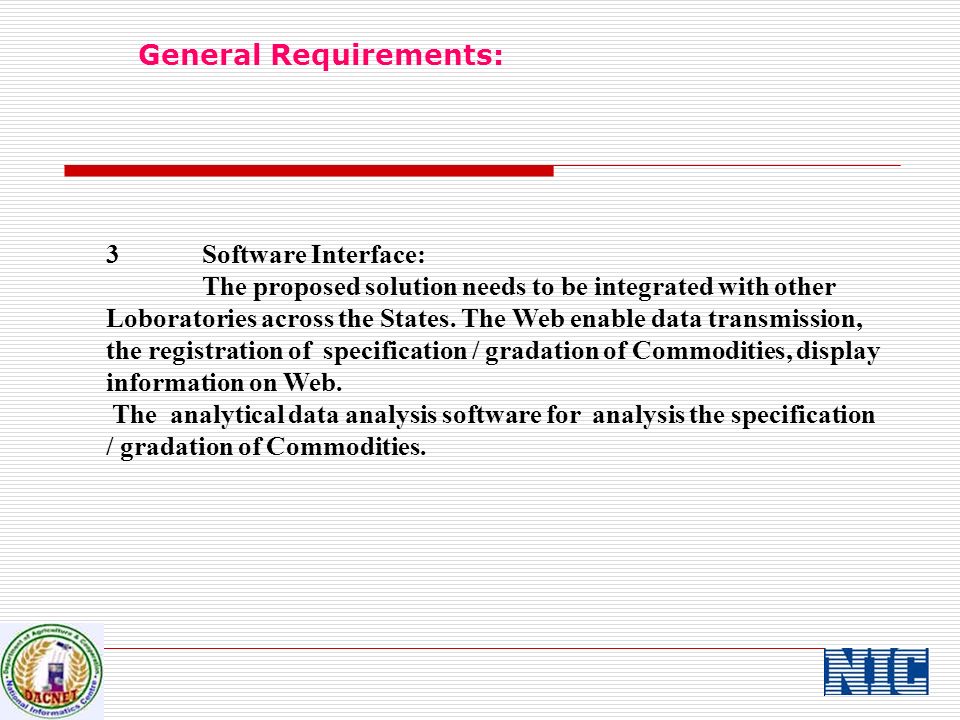 General Requirements:

3 Software Interface:

The proposed solution needs to be integrated with other Loboratories across the States. The Web enable data transmission, the registration of specification / gradation of Commodities, display information on Web.

The analytical data analysis software for analysis the specification / gradation of Commodities.

Department of Agriculture & Cooperation
DACNET
National Informatics Centre

NIC